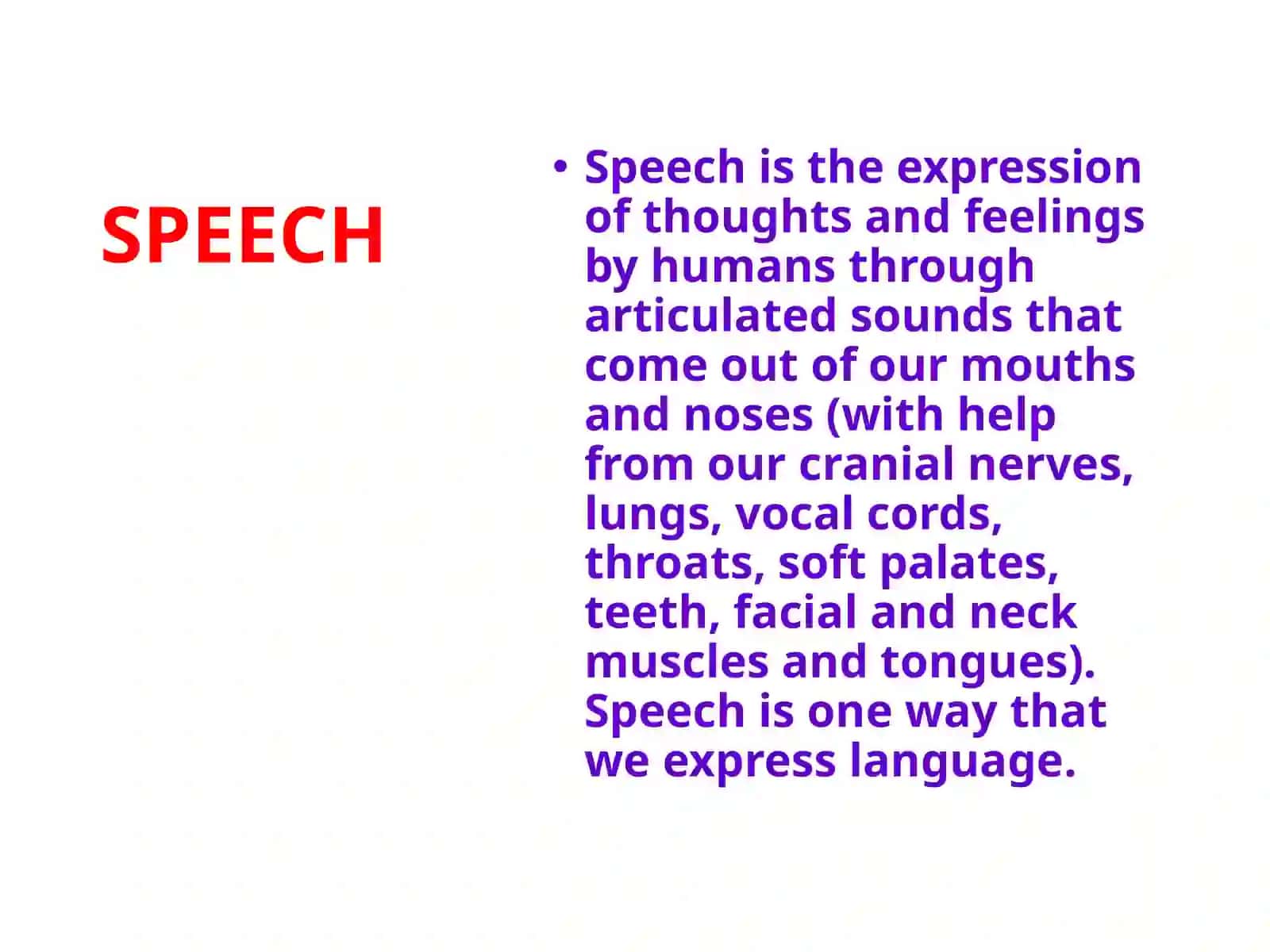 SPEECH

• Speech is the expression of thoughts and feelings by humans through articulated sounds that come out of our mouths and noses (with help from our cranial nerves, lungs, vocal cords, throats, soft palates, teeth, facial and neck muscles and tongues). Speech is one way that we express language.